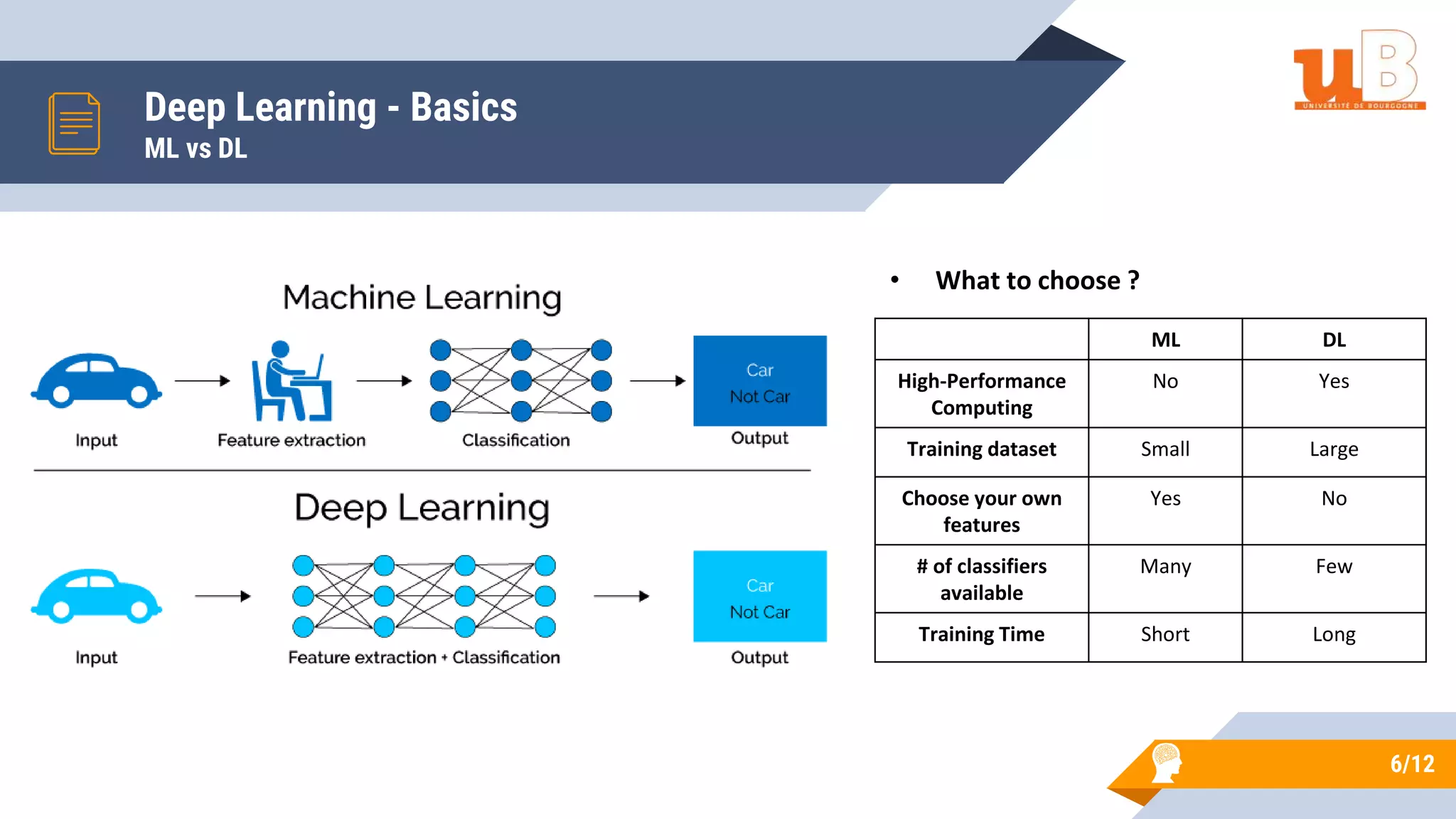 Deep Learning - Basics
ML vs DL

uB
UNIVERSITÉ DE BOURGOGNE

Machine Learning

Input

Feature extraction

Classification

Car
Not Car

Output

Deep Learning

Input

Feature extraction + Classification

Car
Not Car

Output

• What to choose ?

| | ML | DL |
|---|---|---|
| High-Performance Computing | No | Yes |
| Training dataset | Small | Large |
| Choose your own features | Yes | No |
| # of classifiers available | Many | Few |
| Training Time | Short | Long |

6/12